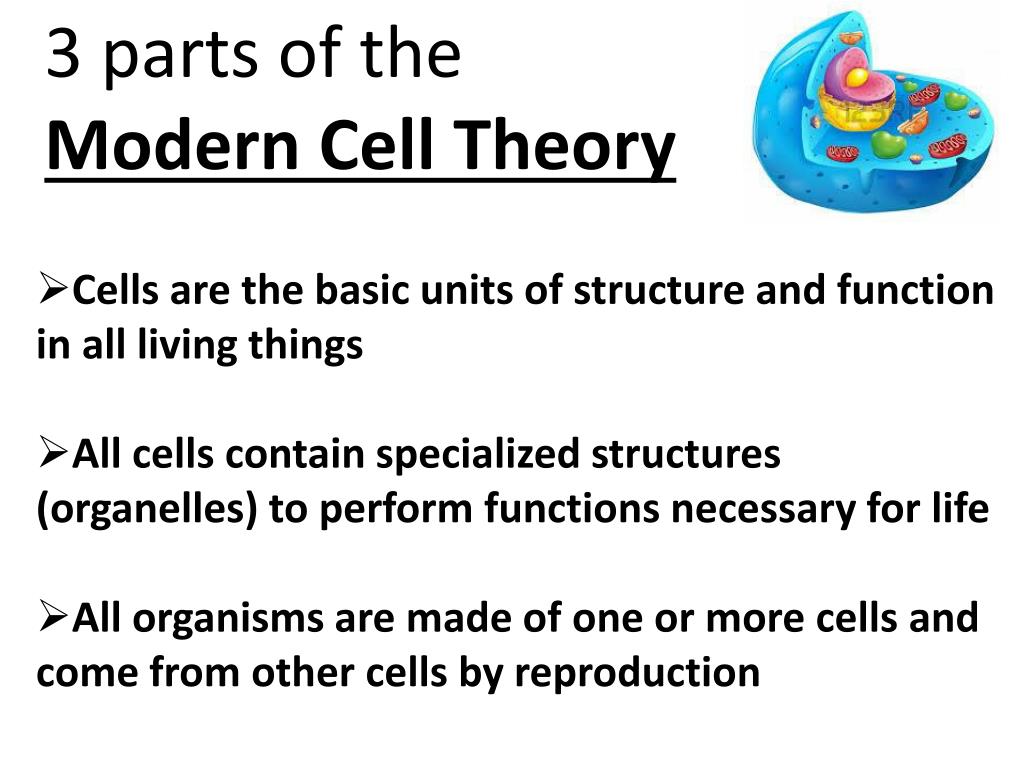 3 parts of the
Modern Cell Theory

➢Cells are the basic units of structure and function in all living things

➢All cells contain specialized structures (organelles) to perform functions necessary for life

➢All organisms are made of one or more cells and come from other cells by reproduction